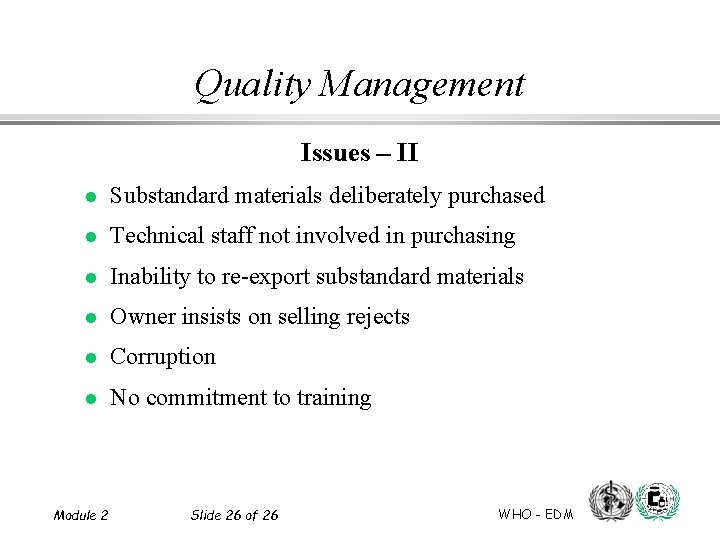 Quality Management

Issues – II

- Substandard materials deliberately purchased
- Technical staff not involved in purchasing
- Inability to re-export substandard materials
- Owner insists on selling rejects
- Corruption
- No commitment to training

Module 2 Slide 26 of 26 WHO - EDM